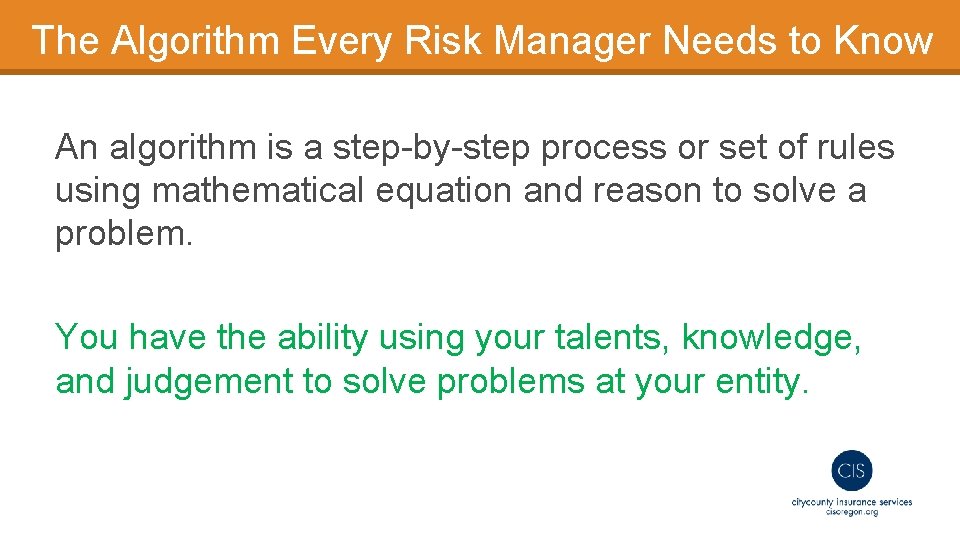 The Algorithm Every Risk Manager Needs to Know

An algorithm is a step-by-step process or set of rules using mathematical equation and reason to solve a problem.

You have the ability using your talents, knowledge, and judgement to solve problems at your entity.

CIS
citycounty insurance services
cisoregon.org